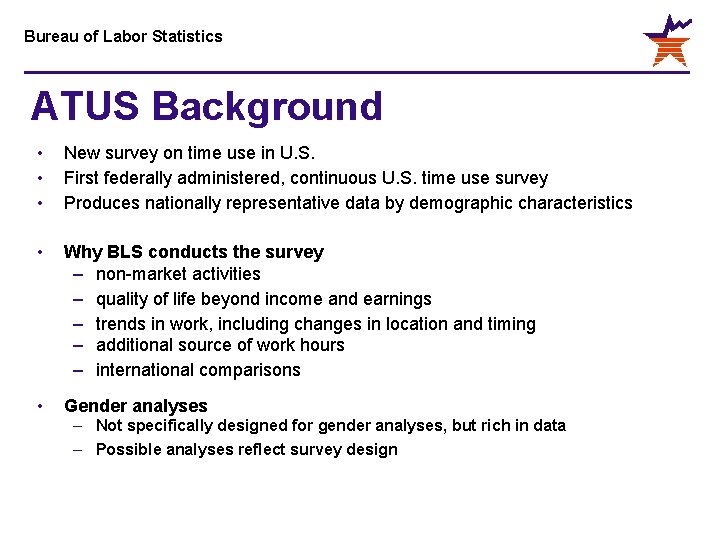 Bureau of Labor Statistics

ATUS Background

• New survey on time use in U.S.
• First federally administered, continuous U.S. time use survey
• Produces nationally representative data by demographic characteristics

• Why BLS conducts the survey
– non-market activities
– quality of life beyond income and earnings
– trends in work, including changes in location and timing
– additional source of work hours
– international comparisons

• Gender analyses
– Not specifically designed for gender analyses, but rich in data
– Possible analyses reflect survey design